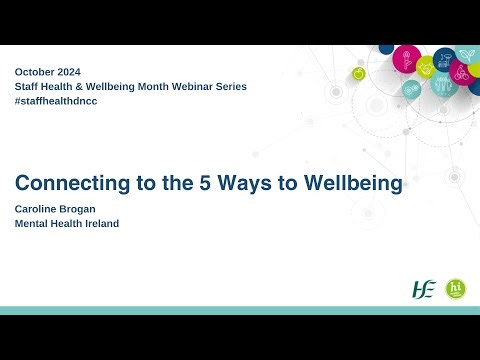 October 2024
Staff Health & Wellbeing Month Webinar Series
#staffhealthdncc

Connecting to the 5 Ways to Wellbeing

Caroline Brogan
Mental Health Ireland

HSE hi